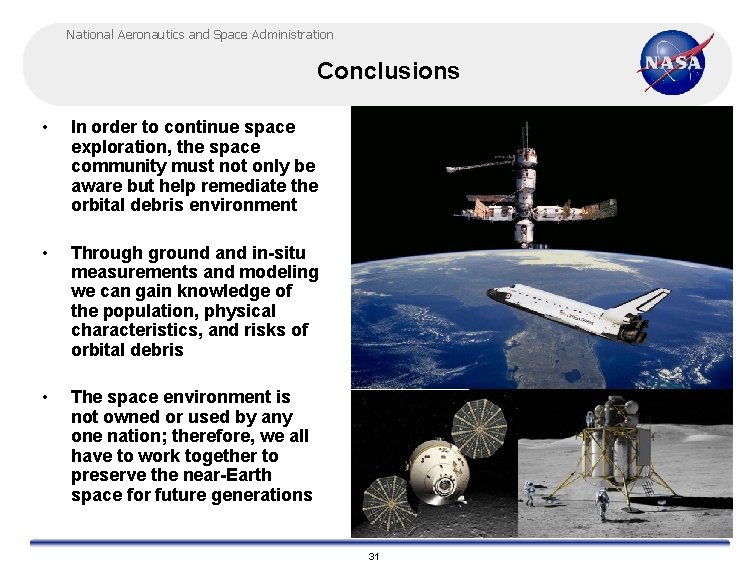 National Aeronautics and Space Administration

Conclusions

NASA

• In order to continue space exploration, the space community must not only be aware but help remediate the orbital debris environment

• Through ground and in-situ measurements and modeling we can gain knowledge of the population, physical characteristics, and risks of orbital debris

• The space environment is not owned or used by any one nation; therefore, we all have to work together to preserve the near-Earth space for future generations

31